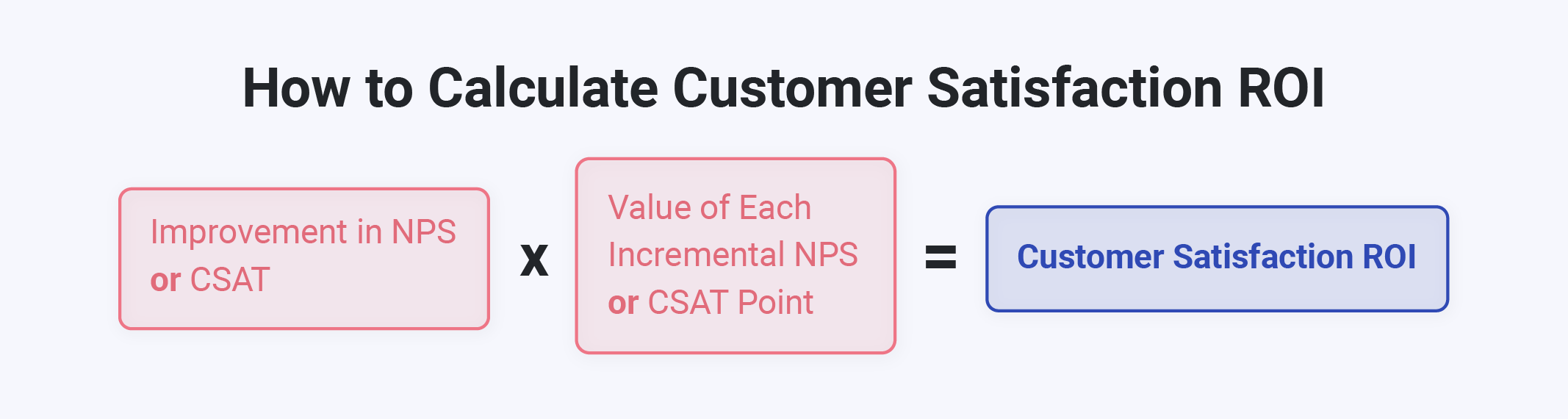 How to Calculate Customer Satisfaction ROI

Improvement in NPS or CSAT

x

Value of Each Incremental NPS or CSAT Point

=

Customer Satisfaction ROI